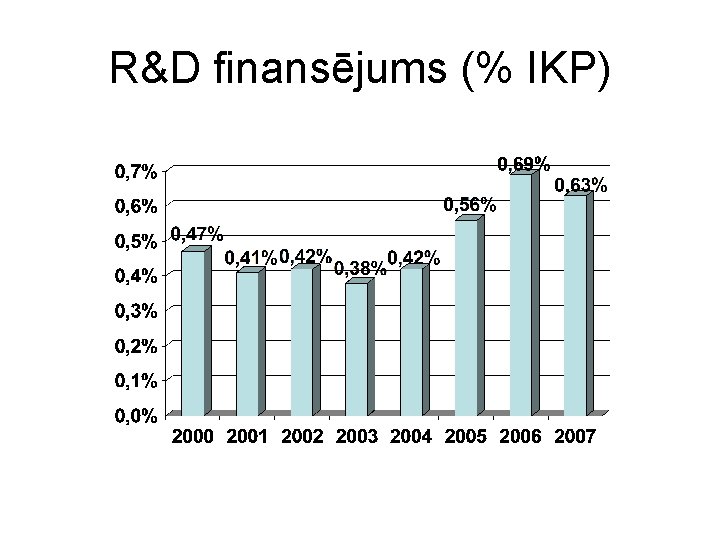 R&D finansējums (% IKP)

0,7%
0,6%
0,5%
0,4%
0,3%
0,2%
0,1%
0,0%

0,47%
0,41%
0,42%
0,38%
0,42%
0,56%
0,69%
0,63%

2000 2001 2002 2003 2004 2005 2006 2007